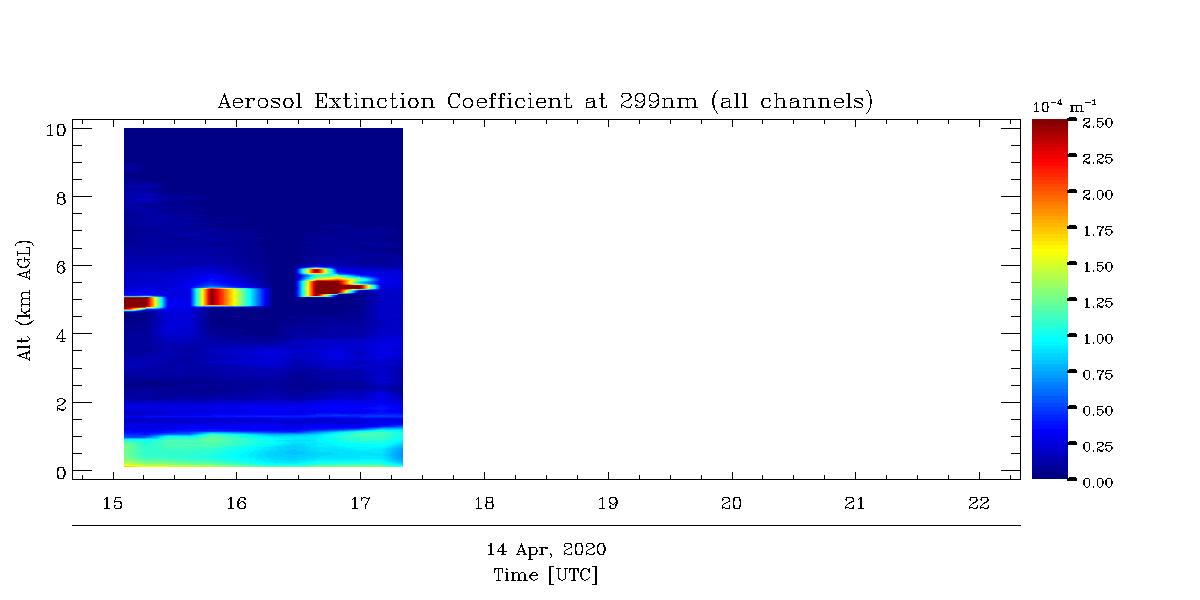 Aerosol Extinction Coefficient at 299nm (all channels)

$10^{-4}$ $m^{-1}$

2.50
2.25
2.00
1.75
1.50
1.25
1.00
0.75
0.50
0.25
0.00

Alt (km AGL)

10
8
6
4
2
0

15 16 17 18 19 20 21 22

14 Apr, 2020
Time [UTC]